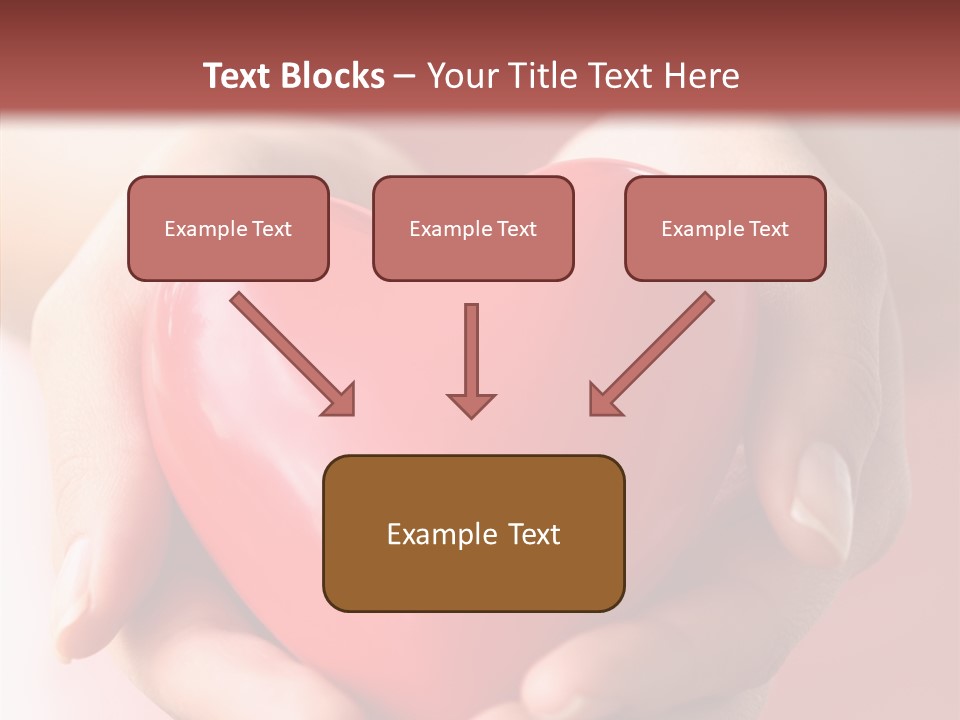 Text Blocks – Your Title Text Here

Example Text

Example Text

Example Text

Example Text